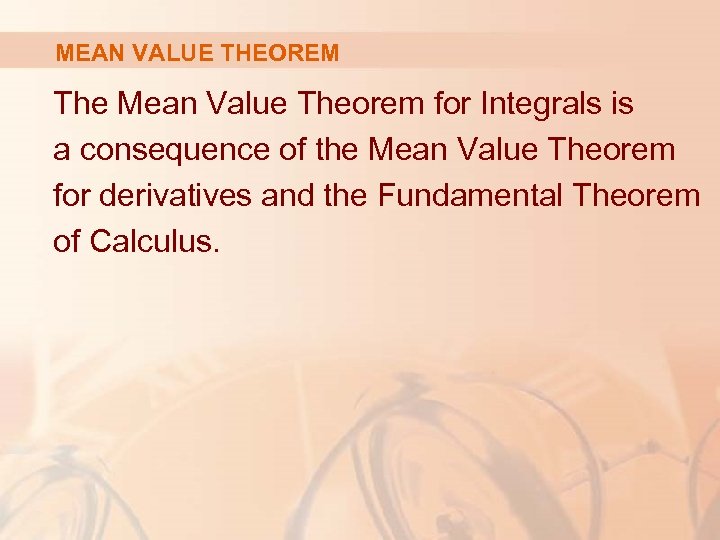 MEAN VALUE THEOREM

The Mean Value Theorem for Integrals is a consequence of the Mean Value Theorem for derivatives and the Fundamental Theorem of Calculus.